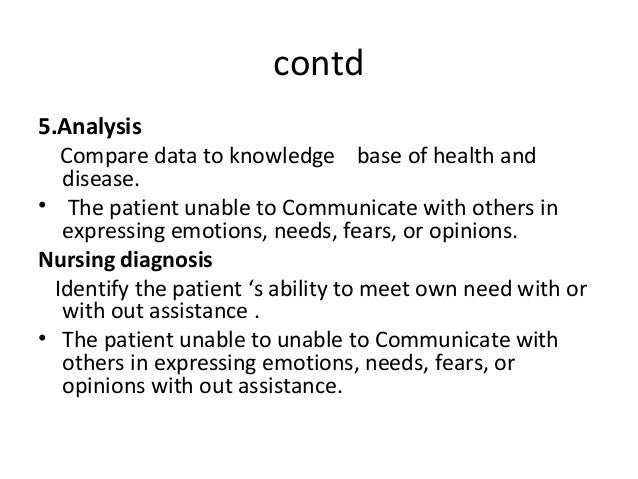 contd

5.Analysis

Compare data to knowledge base of health and disease.

• The patient unable to Communicate with others in expressing emotions, needs, fears, or opinions.

Nursing diagnosis

Identify the patient ‘s ability to meet own need with or with out assistance .

• The patient unable to unable to Communicate with others in expressing emotions, needs, fears, or opinions with out assistance.